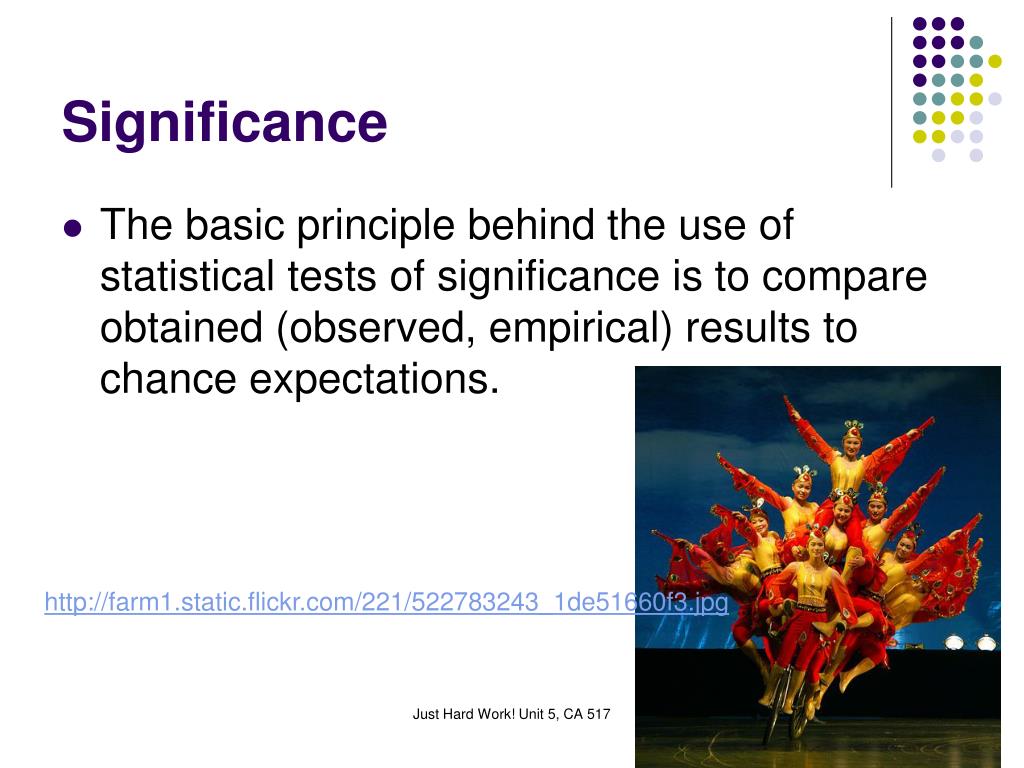 Significance

The basic principle behind the use of statistical tests of significance is to compare obtained (observed, empirical) results to chance expectations.

http://farm1.static.flickr.com/221/522783243_1de51660f3.jpg

Just Hard Work! Unit 5, CA 517